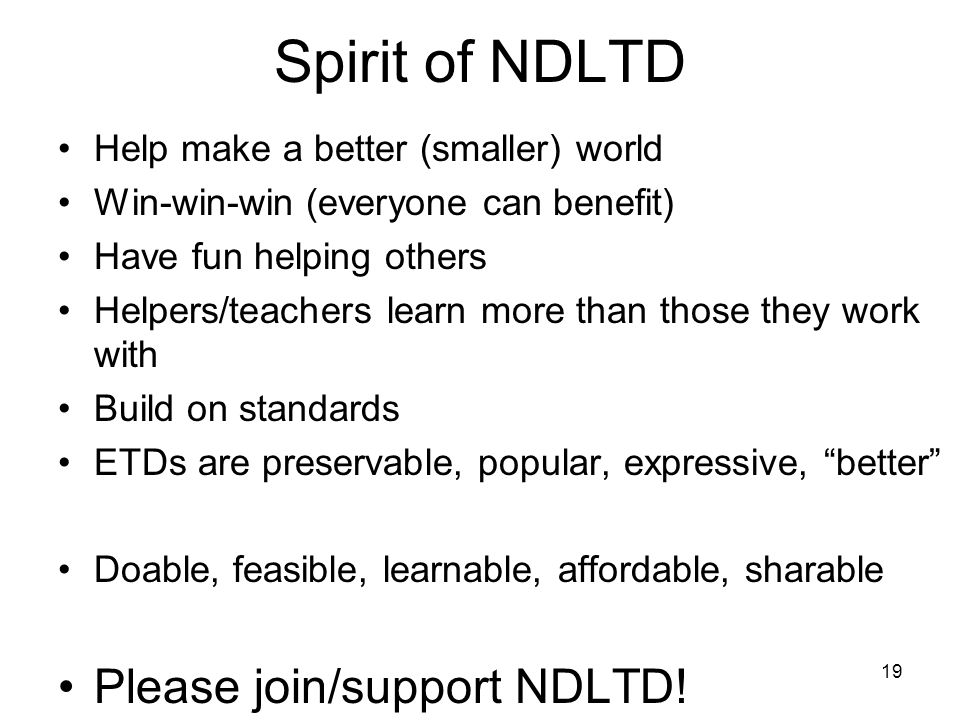 Spirit of NDLTD

• Help make a better (smaller) world
• Win-win-win (everyone can benefit)
• Have fun helping others
• Helpers/teachers learn more than those they work with
• Build on standards
• ETDs are preservable, popular, expressive, “better”

• Doable, feasible, learnable, affordable, sharable

• Please join/support NDLTD!

19